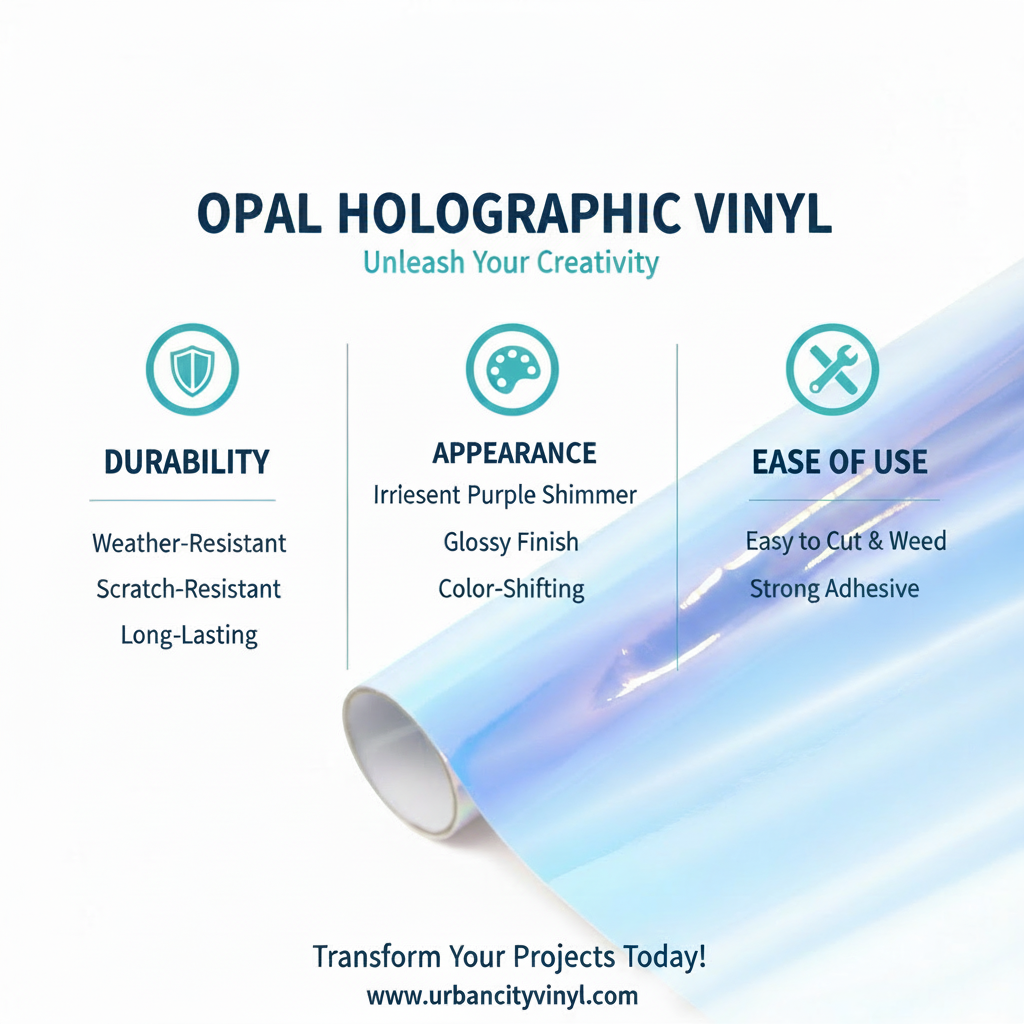 OPAL HOLOGRAPHIC VINYL
Unleash Your Creativity

DURABILITY
Weather-Resistant
Scratch-Resistant
Long-Lasting

APPEARANCE
Irriesent Purple Shimmer
Glossy Finish
Color-Shifting

EASE OF USE
Easy to Cut & Weed
Strong Adhesive

Transform Your Projects Today!
www.urbancityvinyl.com